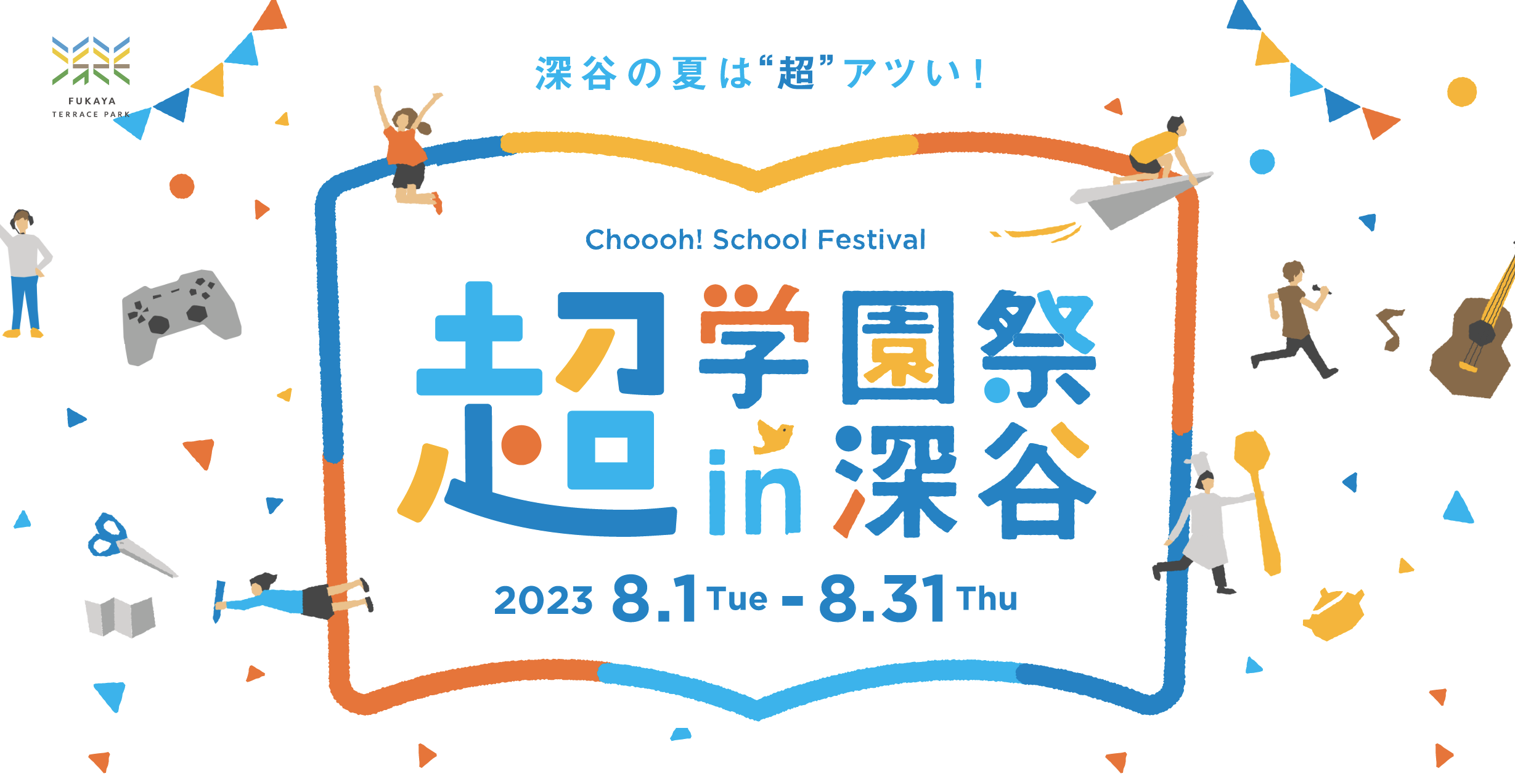 FUKAYA
TERRACE PARK

深谷の夏は“超”アツい！

Choooh! School Festival

超学園祭 in 深谷

2023 8.1 Tue - 8.31 Thu